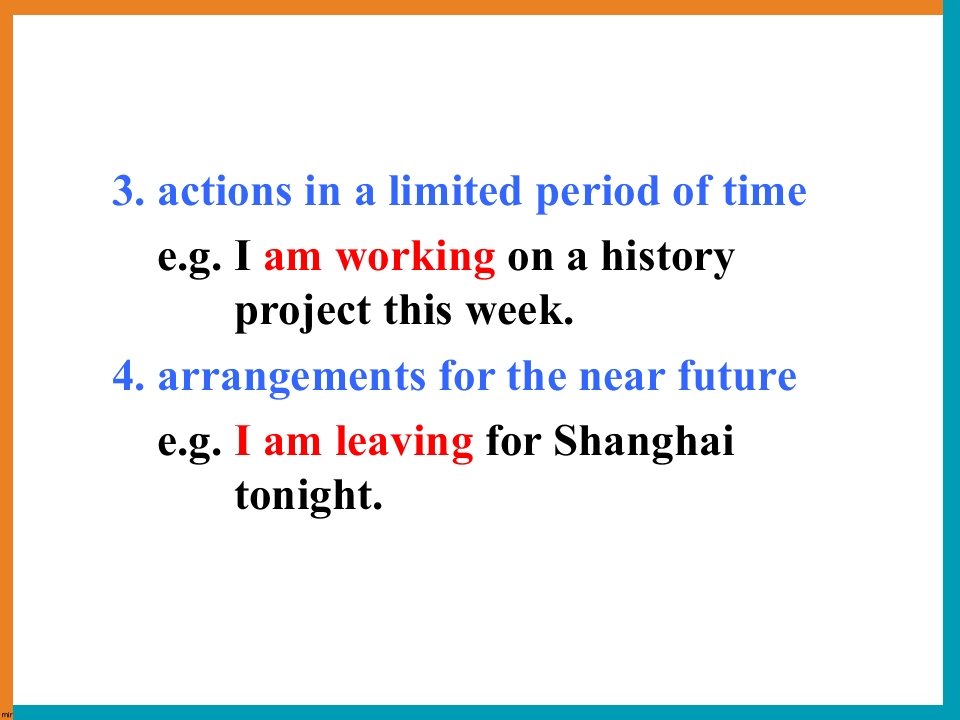 3. actions in a limited period of time
e.g. I am working on a history project this week.

4. arrangements for the near future
e.g. I am leaving for Shanghai tonight.